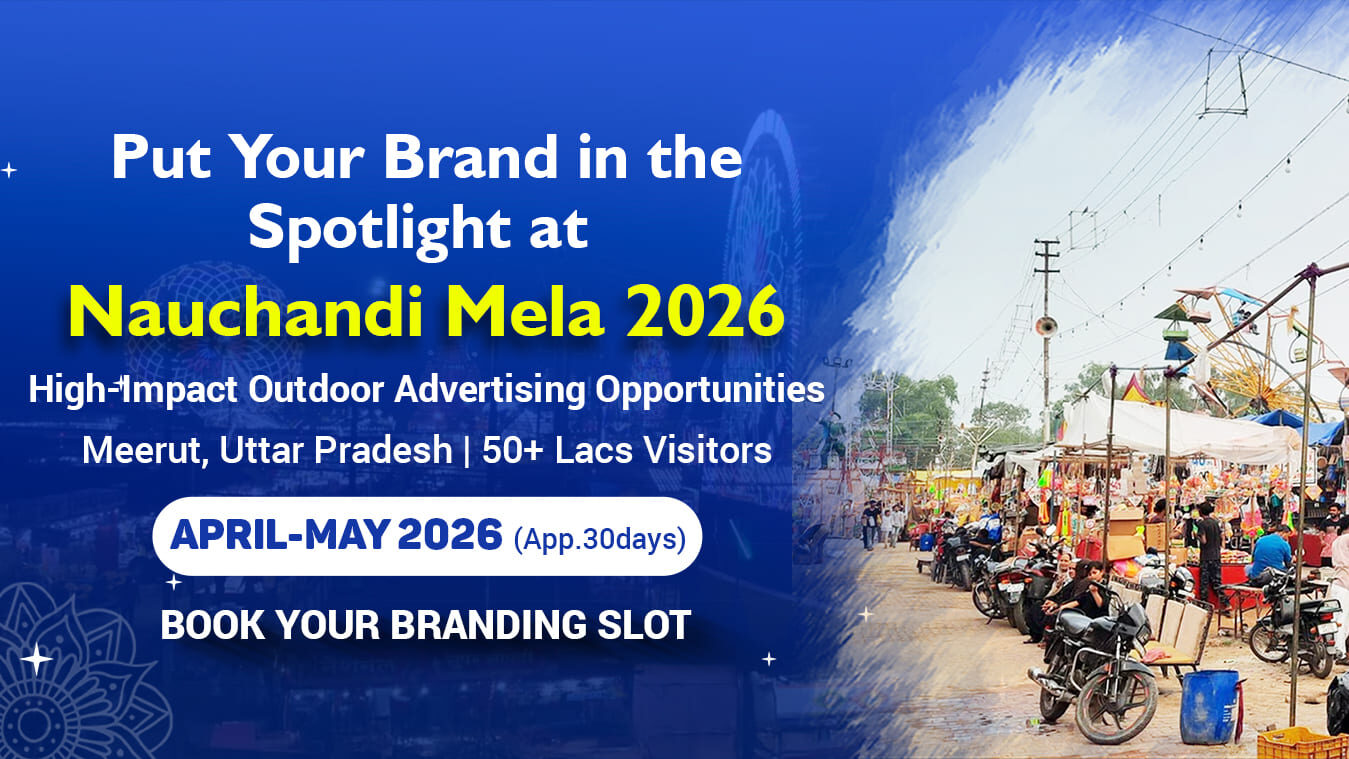 Put Your Brand in the Spotlight at

Nauchandi Mela 2026

High-Impact Outdoor Advertising Opportunities

Meerut, Uttar Pradesh | 50+ Lacs Visitors

APRIL-MAY 2026 (App.30days)

BOOK YOUR BRANDING SLOT